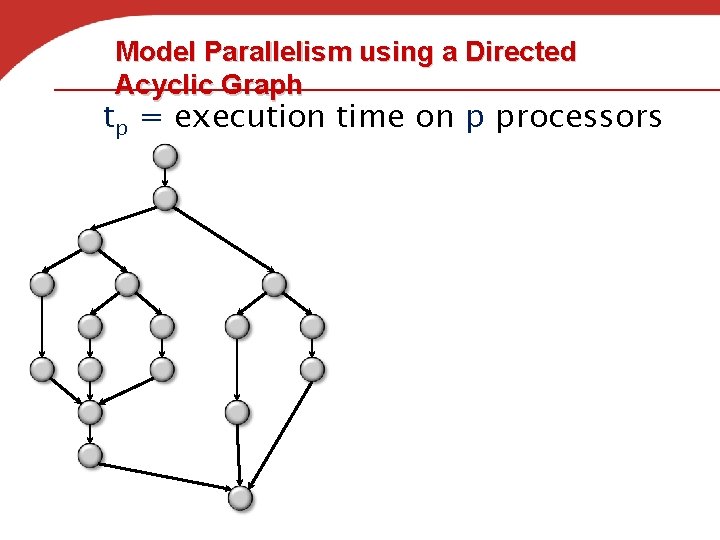 Model Parallelism using a Directed Acyclic Graph

$t_p$ = execution time on p processors